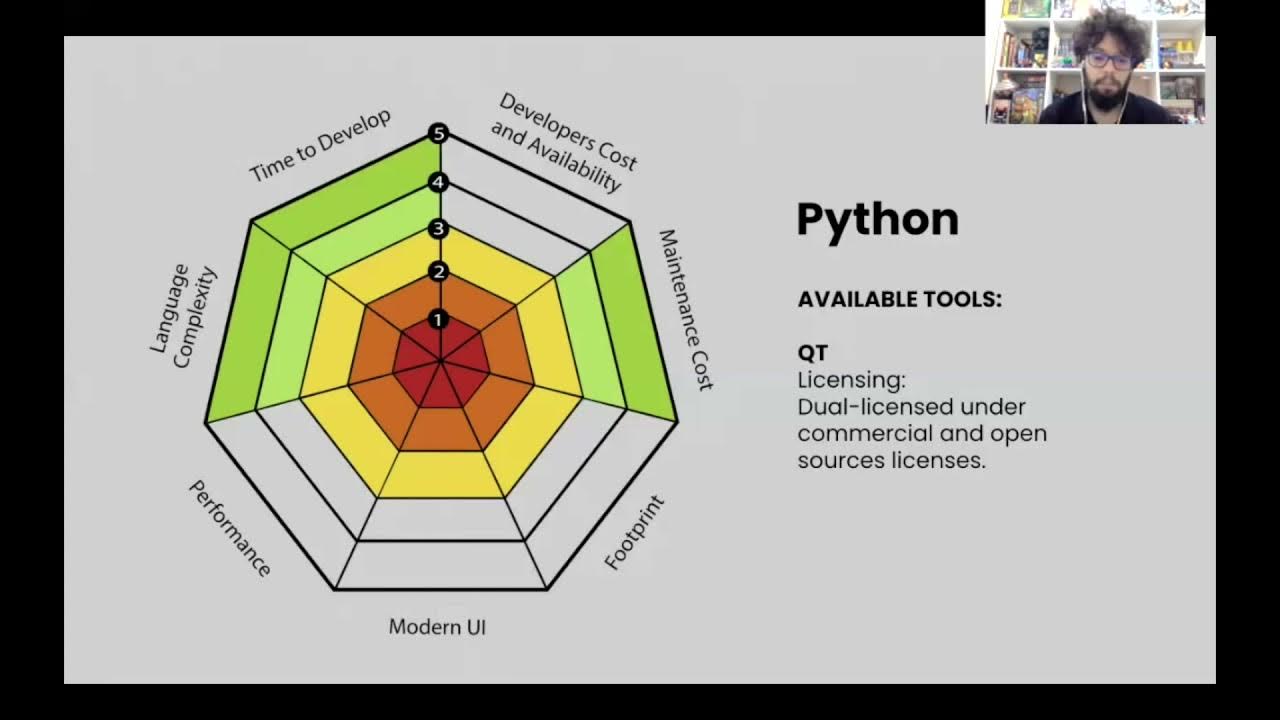 Time to Develop
Developers Cost and Availability
Maintenance Cost
Footprint
Modern UI
Performance
Language Complexity
5
4
3
2
1

Python

AVAILABLE TOOLS:

QT
Licensing:
Dual-licensed under commercial and open sources licenses.